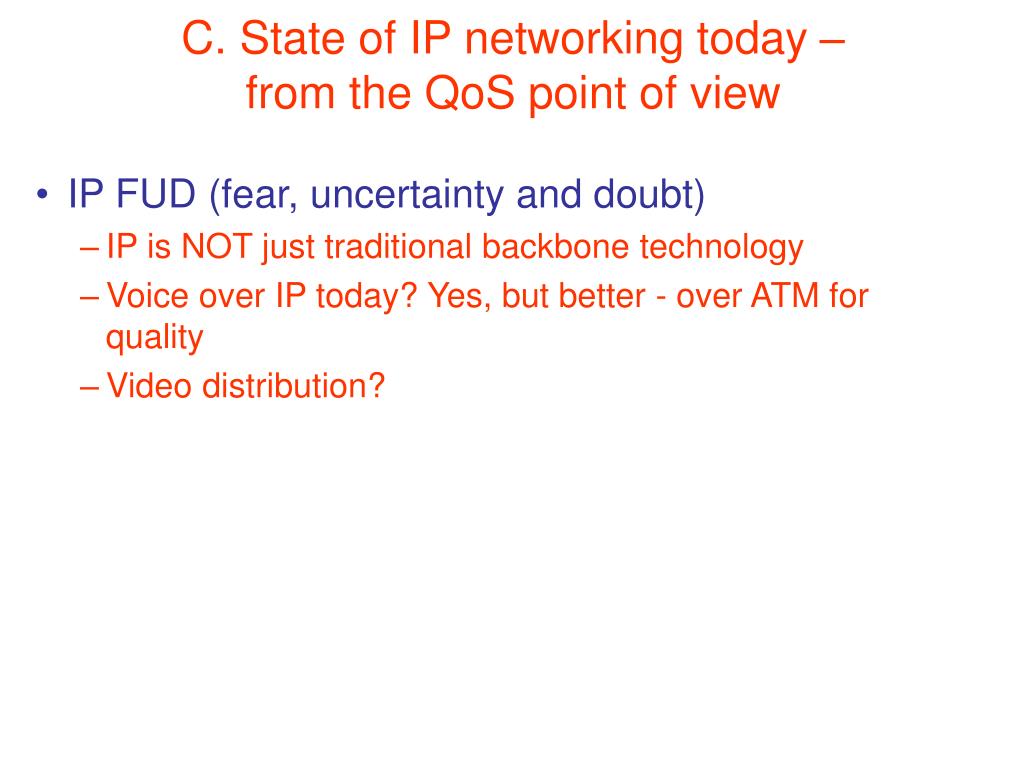 C. State of IP networking today – from the QoS point of view

• IP FUD (fear, uncertainty and doubt)
– IP is NOT just traditional backbone technology
– Voice over IP today? Yes, but better - over ATM for quality
– Video distribution?